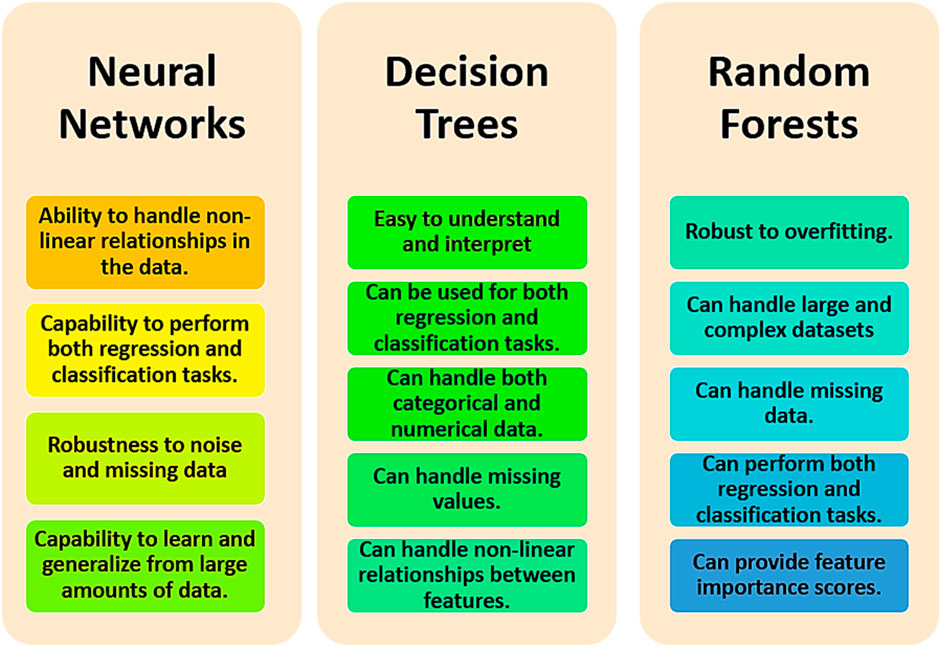 Neural Networks

Ability to handle non-linear relationships in the data.

Capability to perform both regression and classification tasks.

Robustness to noise and missing data

Capability to learn and generalize from large amounts of data.

Decision Trees

Easy to understand and interpret

Can be used for both regression and classification tasks.

Can handle both categorical and numerical data.

Can handle missing values.

Can handle non-linear relationships between features.

Random Forests

Robust to overfitting.

Can handle large and complex datasets

Can handle missing data.

Can perform both regression and classification tasks.

Can provide feature importance scores.